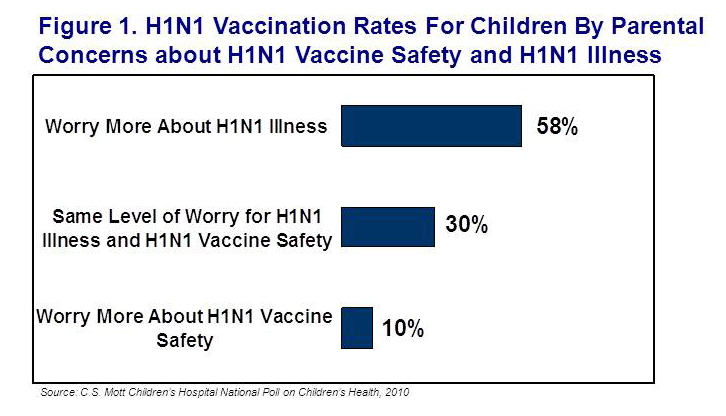 Figure 1. H1N1 Vaccination Rates For Children By Parental Concerns about H1N1 Vaccine Safety and H1N1 Illness

Worry More About H1N1 Illness
58%

Same Level of Worry for H1N1 Illness and H1N1 Vaccine Safety
30%

Worry More About H1N1 Vaccine Safety
10%

Source: C.S. Mott Children's Hospital National Poll on Children's Health, 2010